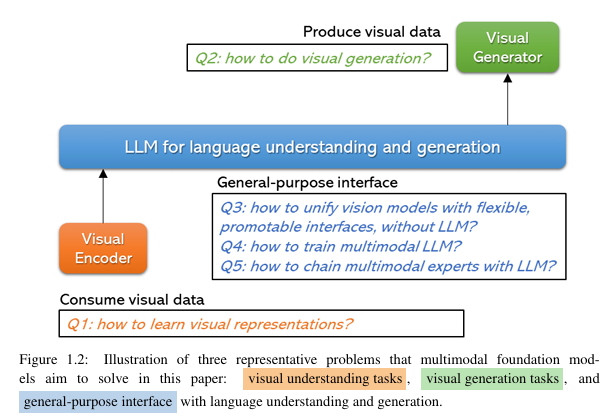 Produce visual data

Q2: how to do visual generation?

Visual Generator

LLM for language understanding and generation

General-purpose interface

Q3: how to unify vision models with flexible, promotable interfaces, without LLM?
Q4: how to train multimodal LLM?
Q5: how to chain multimodal experts with LLM?

Visual Encoder

Consume visual data

Q1: how to learn visual representations?

Figure 1.2: Illustration of three representative problems that multimodal foundation models aim to solve in this paper: visual understanding tasks, visual generation tasks, and general-purpose interface with language understanding and generation.